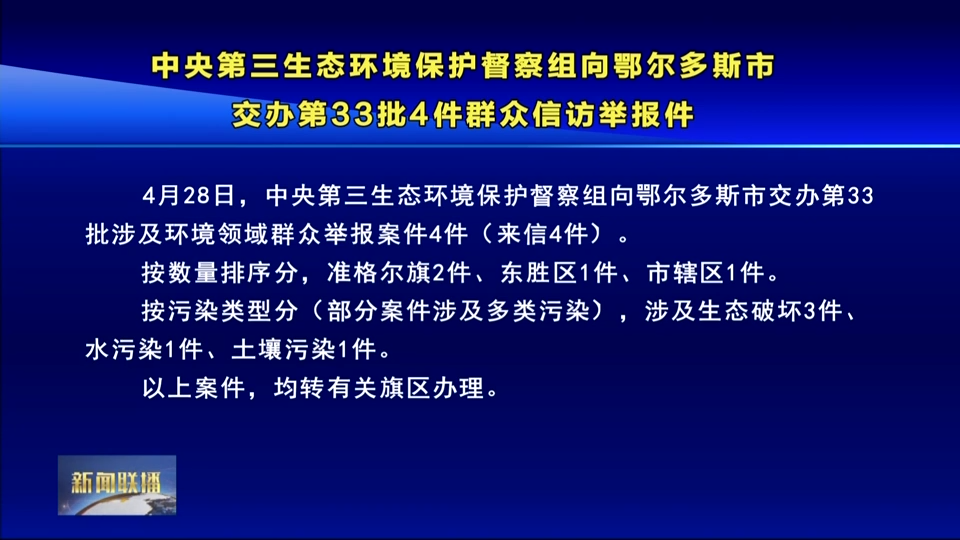 中央第三生态环境保护督察组向鄂尔多斯市交办第33批4件群众信访举报件

4月28日，中央第三生态环境保护督察组向鄂尔多斯市交办第33批涉及环境领域群众举报案件4件（来信4件）。

按数量排序分，准格尔旗2件、东胜区1件、市辖区1件。

按污染类型分（部分案件涉及多类污染），涉及生态破坏3件、水污染1件、土壤污染1件。

以上案件，均转有关旗区办理。

新闻联播